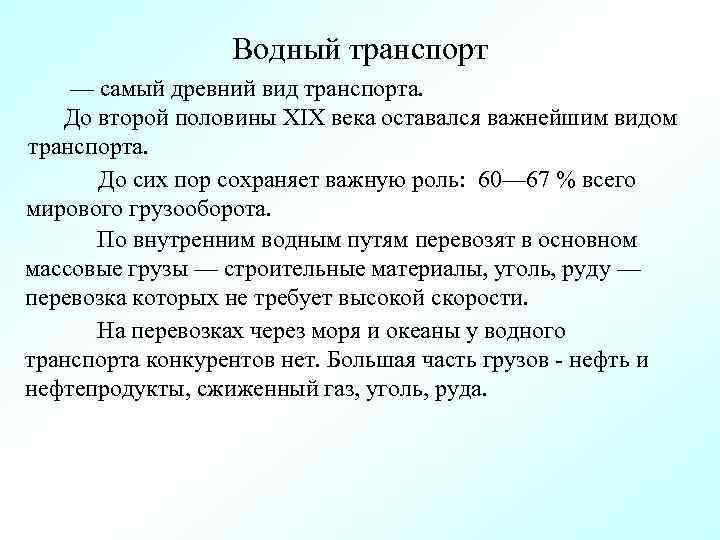 Водный транспорт

— самый древний вид транспорта.

До второй половины XIX века оставался важнейшим видом транспорта.

До сих пор сохраняет важную роль: 60—67 % всего мирового грузооборота.

По внутренним водным путям перевозят в основном массовые грузы — строительные материалы, уголь, руду — перевозка которых не требует высокой скорости.

На перевозках через моря и океаны у водного транспорта конкурентов нет. Большая часть грузов - нефть и нефтепродукты, сжиженный газ, уголь, руда.